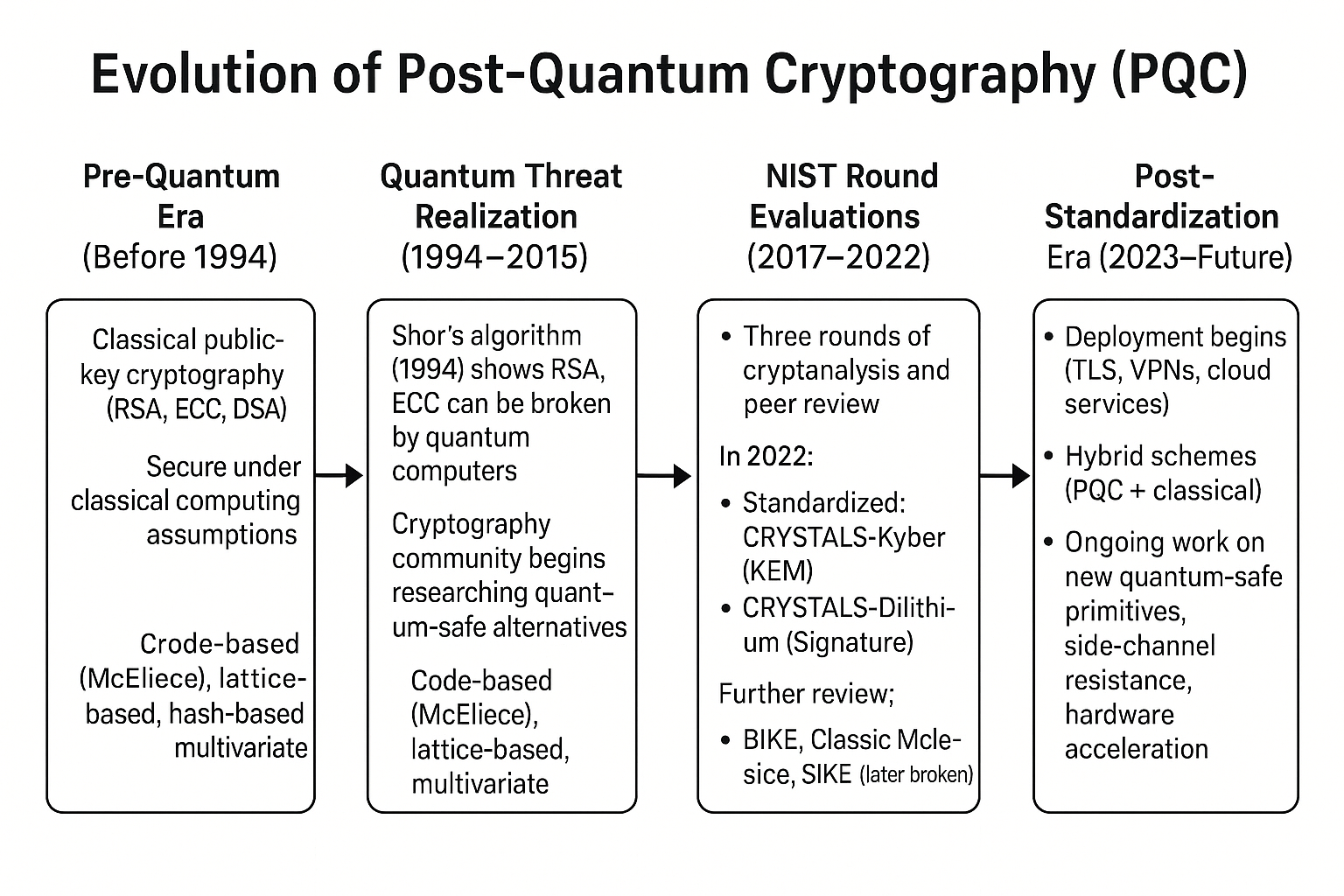 Evolution of Post-Quantum Cryptography (PQC)

Pre-Quantum Era (Before 1994)

Classical public-key cryptography (RSA, ECC, DSA)

Secure under classical computing assumptions

Crode-based (McEliece), lattice-based, hash-based multivariate

Quantum Threat Realization (1994–2015)

Shor's algorithm (1994) shows RSA, ECC can be broken by quantum computers

Cryptography community begins researching quantum-safe alternatives

Code-based (McEliece), lattice-based, multivariate

NIST Round Evaluations (2017–2022)

• Three rounds of cryptanalysis and peer review

In 2022:

• Standardized: CRYSTALS-Kyber (KEM)
• CRYSTALS-Dilithium (Signature)

Further review;

• BIKE, Classic Mclesice, SIKE (later broken)

Post-Standardization Era (2023–Future)

• Deployment begins (TLS, VPNs, cloud services)
• Hybrid schemes (PQC + classical)
• Ongoing work on new quantum-safe primitives, side-channel resistance, hardware acceleration